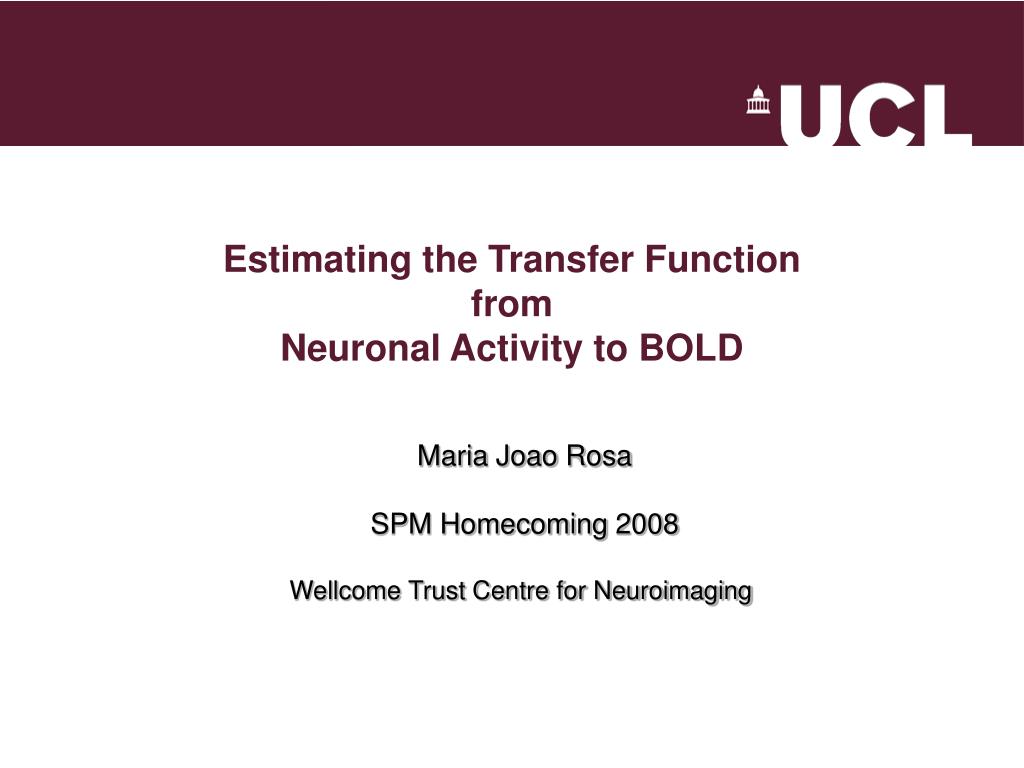 UCL

Estimating the Transfer Function
from
Neuronal Activity to BOLD

Maria Joao Rosa

SPM Homecoming 2008

Wellcome Trust Centre for Neuroimaging